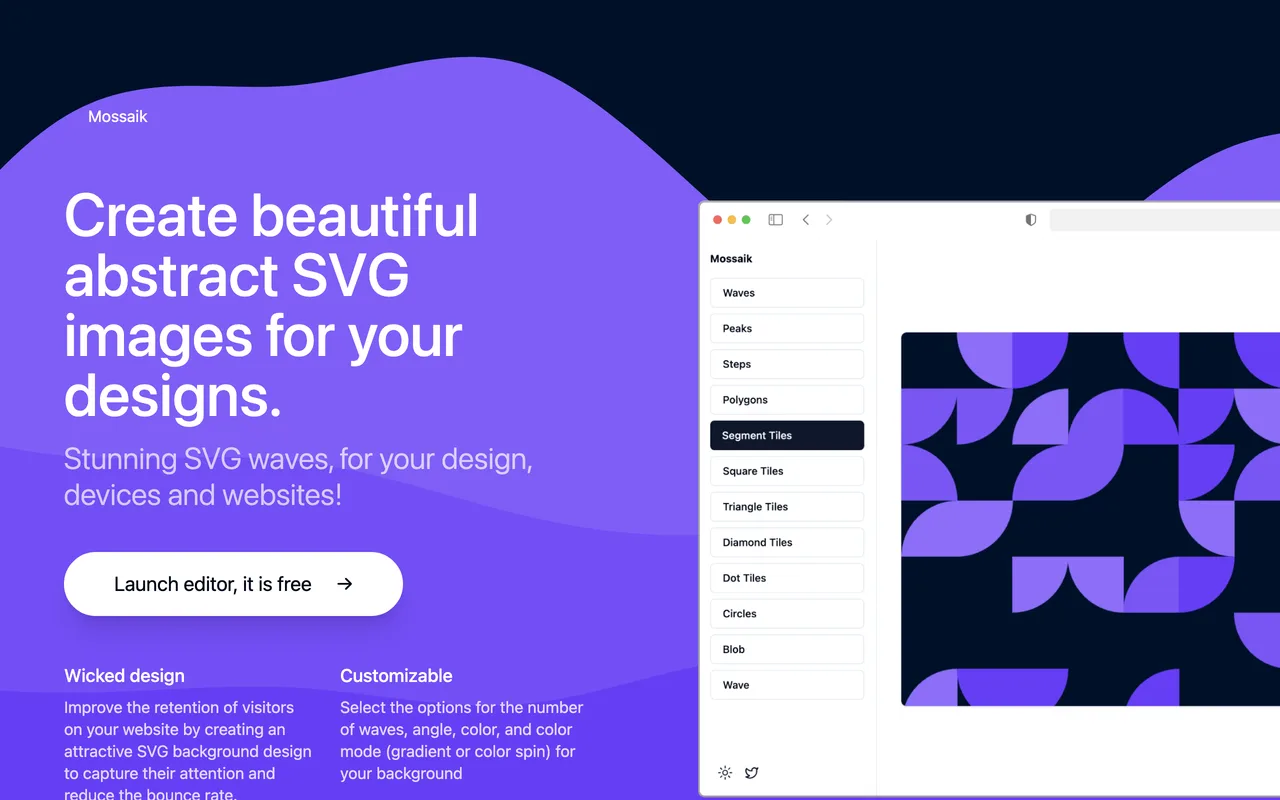 Mossaik

Create beautiful abstract SVG images for your designs.

Stunning SVG waves, for your design, devices and websites!

Launch editor, it is free →

Wicked design

Improve the retention of visitors on your website by creating an attractive SVG background design to capture their attention and reduce the bounce rate.

Customizable

Select the options for the number of waves, angle, color, and color mode (gradient or color spin) for your background

Mossaik

Waves

Peaks

Steps

Polygons

Segment Tiles

Square Tiles

Triangle Tiles

Diamond Tiles

Dot Tiles

Circles

Blob

Wave